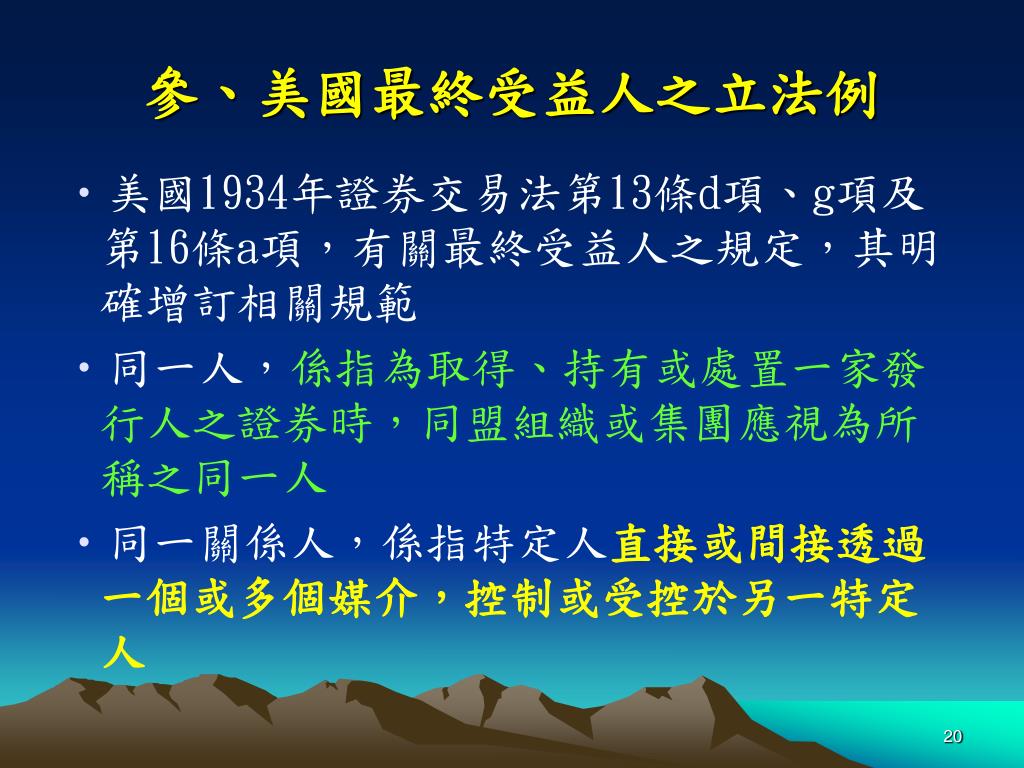 參、美國最終受益人之立法例

• 美國1934年證券交易法第13條d項、g項及第16條a項，有關最終受益人之規定，其明確增訂相關規範

• 同一人，係指為取得、持有或處置一家發行人之證券時，同盟組織或集團應視為所稱之同一人

• 同一關係人，係指特定人直接或間接透過一個或多個媒介，控制或受控於另一特定人

20